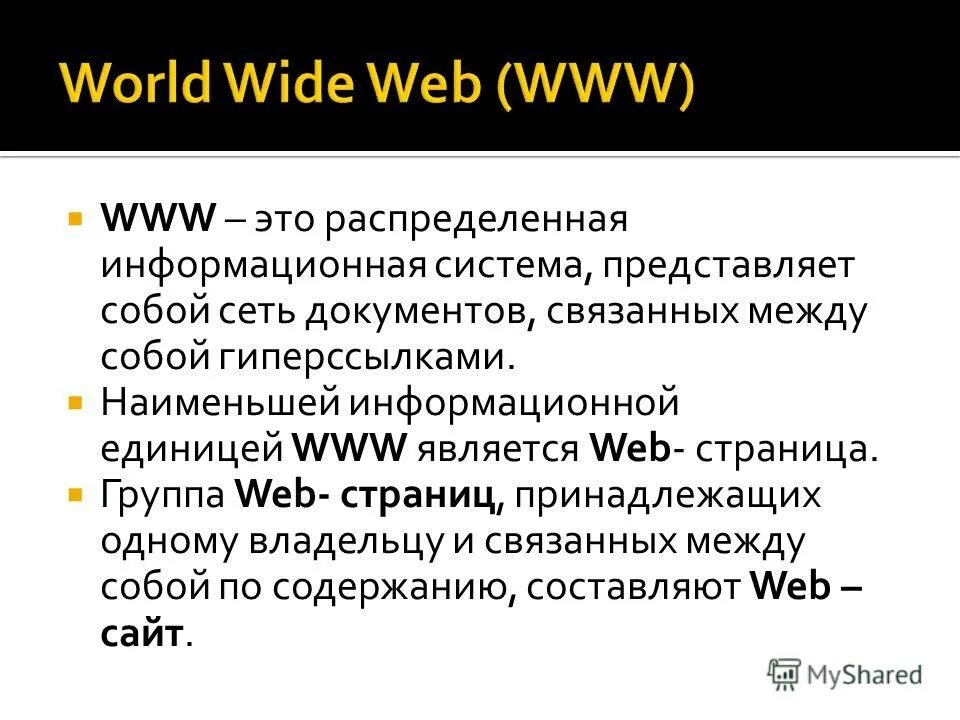 World Wide Web (WWW)

WWW – это распределенная информационная система, представляет собой сеть документов, связанных между собой гиперссылками.

Наименьшей информационной единицей WWW является Web- страница.

Группа Web- страниц, принадлежащих одному владельцу и связанных между собой по содержанию, составляют Web – сайт.

MyShared